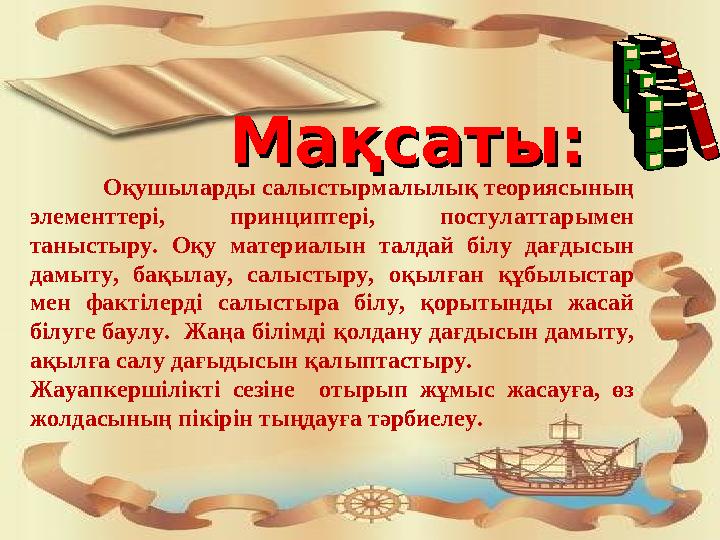 Мақсаты:

Оқушыларды салыстырмалылық теориясының элементтері, принциптері, постулаттарымен таныстыру. Оқу материалын талдай білу дағдысын дамыту, бақылау, салыстыру, оқылған құбылыстар мен фактілерді салыстыра білу, қорытынды жасай білуге баулу. Жаңа білімді қолдану дағдысын дамыту, ақылға салу дағыдысын қалыптастыру.
Жауапкершілікті сезіне отырып жұмыс жасауға, өз жолдасының пікірін тыңдауға тәрбиелеу.